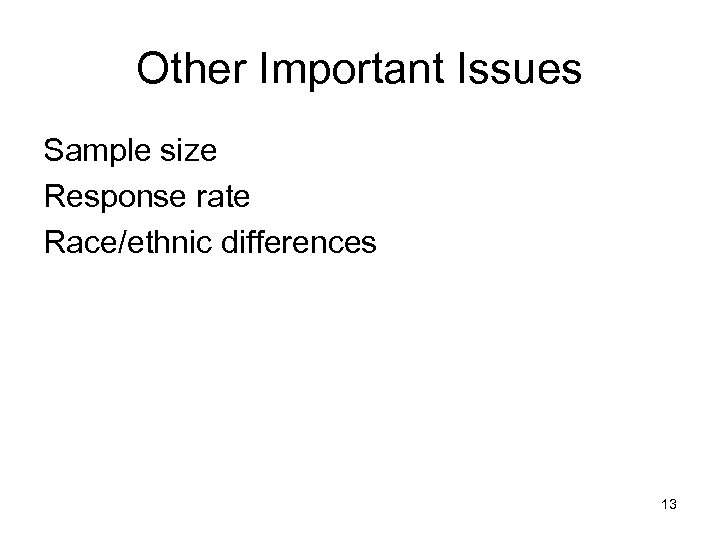 Other Important Issues

Sample size
Response rate
Race/ethnic differences

13